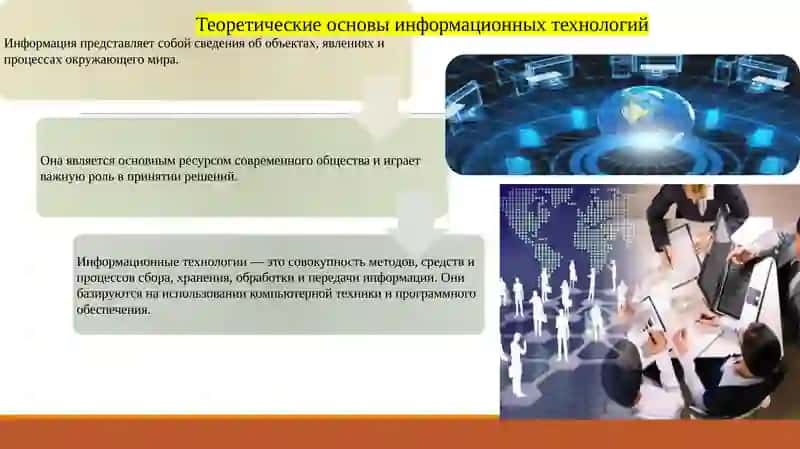 Теоретические основы информационных технологий

Информация представляет собой сведения об объектах, явлениях и процессах окружающего мира.

Она является основным ресурсом современного общества и играет важную роль в принятии решений.

Информационные технологии — это совокупность методов, средств и процессов сбора, хранения, обработки и передачи информации. Они базируются на использовании компьютерной техники и программного обеспечения.